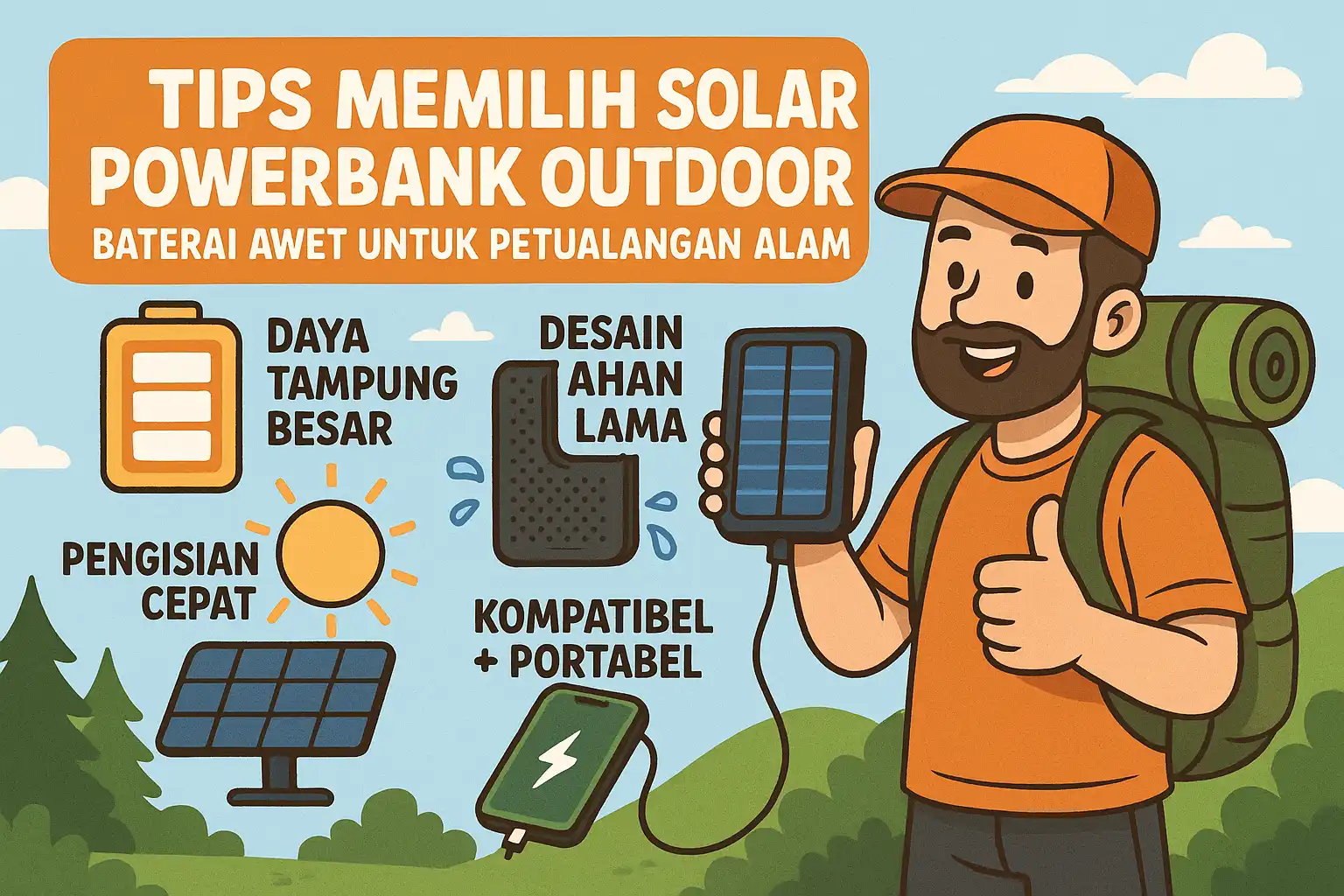 TIPS MEMILIH SOLAR POWERBANK OUTDOOR

BATERAI AWET UNTUK PETUALANGAN ALAM

DAYA TAMPUNG BESAR

DESAIN AHAN LAMA

PENGISIAN CEPAT

KOMPATIBEL + PORTABEL